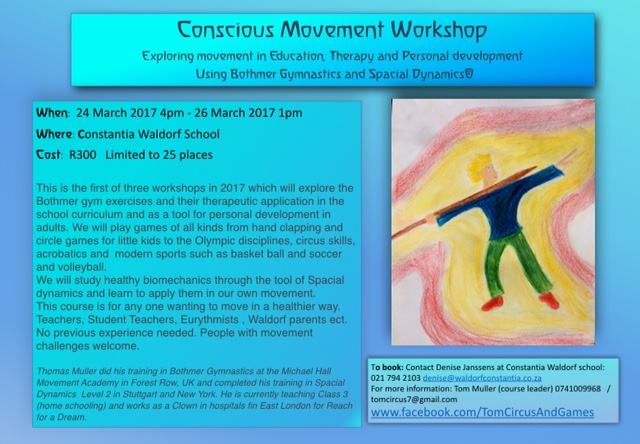 Conscious Movement Workshop

Exploring movement in Education, Therapy and Personal development
Using Bothmer Gymnastics and Spacial Dynamics®

When: 24 March 2017 4pm - 26 March 2017 1pm

Where: Constantia Waldorf School

Cost: R300 Limited to 25 places

This is the first of three workshops in 2017 which will explore the Bothmer gym exercises and their therapeutic application in the school curriculum and as a tool for personal development in adults. We will play games of all kinds from hand clapping and circle games for little kids to the Olympic disciplines, circus skills, acrobatics and modern sports such as basket ball and soccer and volleyball.
We will study healthy biomechanics through the tool of Spacial dynamics and learn to apply them in our own movement.
This course is for any one wanting to move in a healthier way. Teachers, Student Teachers, Eurythmists , Waldorf parents ect. No previous experience needed. People with movement challenges welcome.

Thomas Muller did his training in Bothmer Gymnastics at the Michael Hall Movement Academy in Forest Row, UK and completed his training in Spacial Dynamics Level 2 in Stuttgart and New York. He is currently teaching Class 3 (home schooling) and works as a Clown in hospitals fin East London for Reach for a Dream.

To book: Contact Denise Janssens at Constantia Waldorf school: 021 794 2103 denise@waldorfconstantia.co.za
For more information: Tom Muller (course leader) 0741009968 / tomcircus7@gmail.com
www.facebook.com/TomCircusAndGames